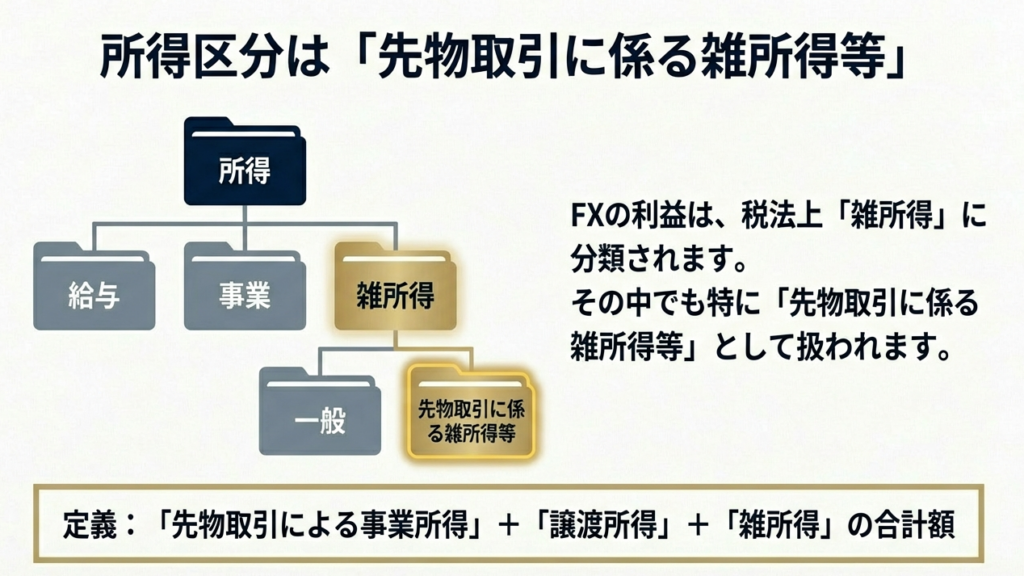 所得区分は「先物取引に係る雑所得等」

所得

給与

事業

雑所得

一般

先物取引に係る雑所得等

FXの利益は、税法上「雑所得」に分類されます。
その中でも特に「先物取引に係る雑所得等」として扱われます。

定義：「先物取引による事業所得」＋「譲渡所得」＋「雑所得」の合計額